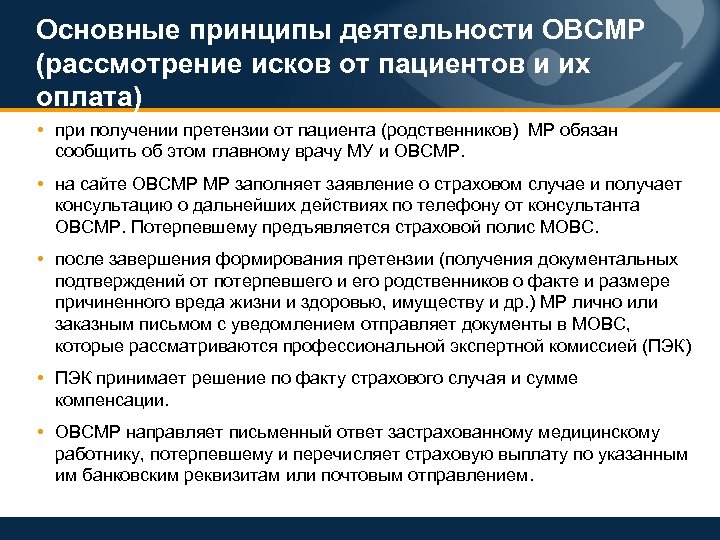 Основные принципы деятельности ОВСМР (рассмотрение исков от пациентов и их оплата)

• при получении претензии от пациента (родственников) МР обязан сообщить об этом главному врачу МУ и ОВСМР.

• на сайте ОВСМР МР заполняет заявление о страховом случае и получает консультацию о дальнейших действиях по телефону от консультанта ОВСМР. Потерпевшему предъявляется страховой полис МОВС.

• после завершения формирования претензии (получения документальных подтверждений от потерпевшего и его родственников о факте и размере причиненного вреда жизни и здоровью, имуществу и др.) МР лично или заказным письмом с уведомлением отправляет документы в МОВС, которые рассматриваются профессиональной экспертной комиссией (ПЭК)

• ПЭК принимает решение по факту страхового случая и сумме компенсации.

• ОВСМР направляет письменный ответ застрахованному медицинскому работнику, потерпевшему и перечисляет страховую выплату по указанным им банковским реквизитам или почтовым отправлением.